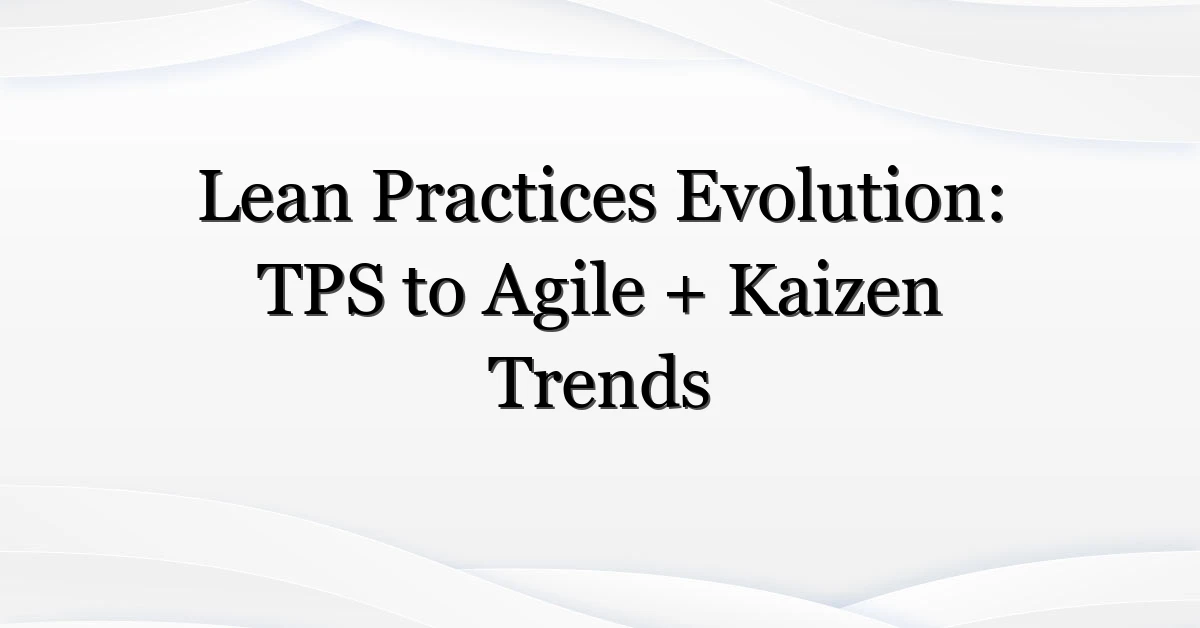 Lean Practices Evolution: TPS to Agile + Kaizen Trends